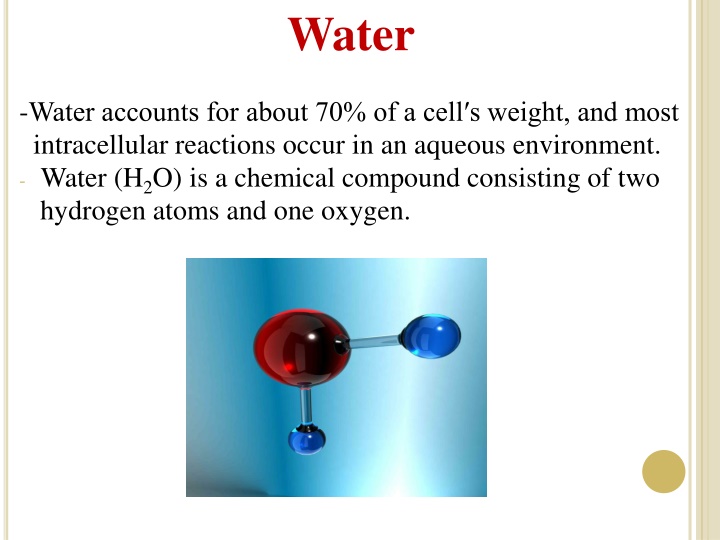 Water

-Water accounts for about 70% of a cell′s weight, and most intracellular reactions occur in an aqueous environment.
- Water ($H_2O$) is a chemical compound consisting of two hydrogen atoms and one oxygen.